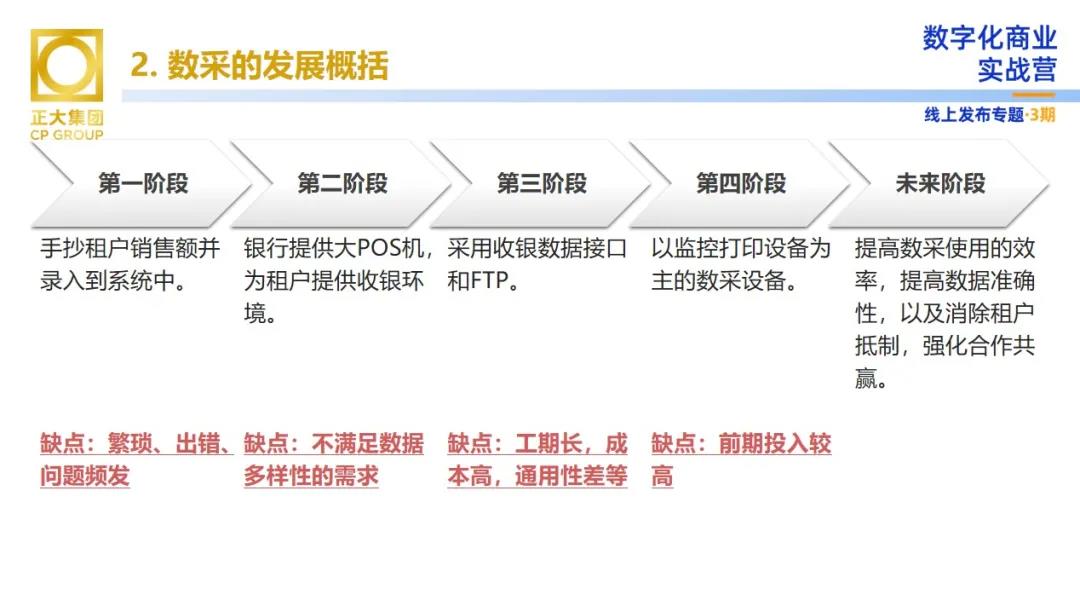 正大集团
CP GROUP

2. 数采的发展概括

数字化商业
实战营

线上发布专题·3期

第一阶段

手抄租户销售额并录入到系统中。

缺点：繁琐、出错、问题频发

第二阶段

银行提供大POS机，为租户提供收银环境。

缺点：不满足数据多样性的需求

第三阶段

采用收银数据接口和FTP。

缺点：工期长，成本高，通用性差等

第四阶段

以监控打印设备为主的数采设备。

缺点：前期投入较高

未来阶段

提高数采使用的效率，提高数据准确性，以及消除租户抵制，强化合作共赢。